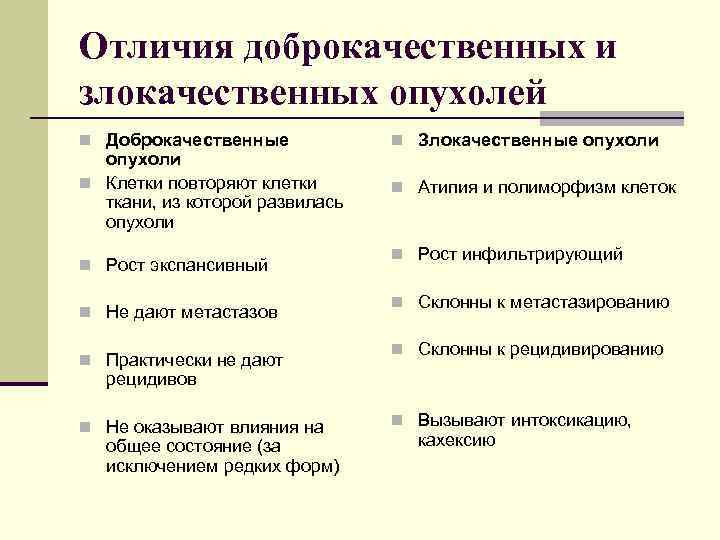 Отличия доброкачественных и злокачественных опухолей

Доброкачественные опухоли

Клетки повторяют клетки ткани, из которой развилась опухоли

Рост экспансивный

Не дают метастазов

Практически не дают рецидивов

Не оказывают влияния на общее состояние (за исключением редких форм)

Злокачественные опухоли

Атипия и полиморфизм клеток

Рост инфильтрирующий

Склонны к метастазированию

Склонны к рецидивированию

Вызывают интоксикацию, кахексию